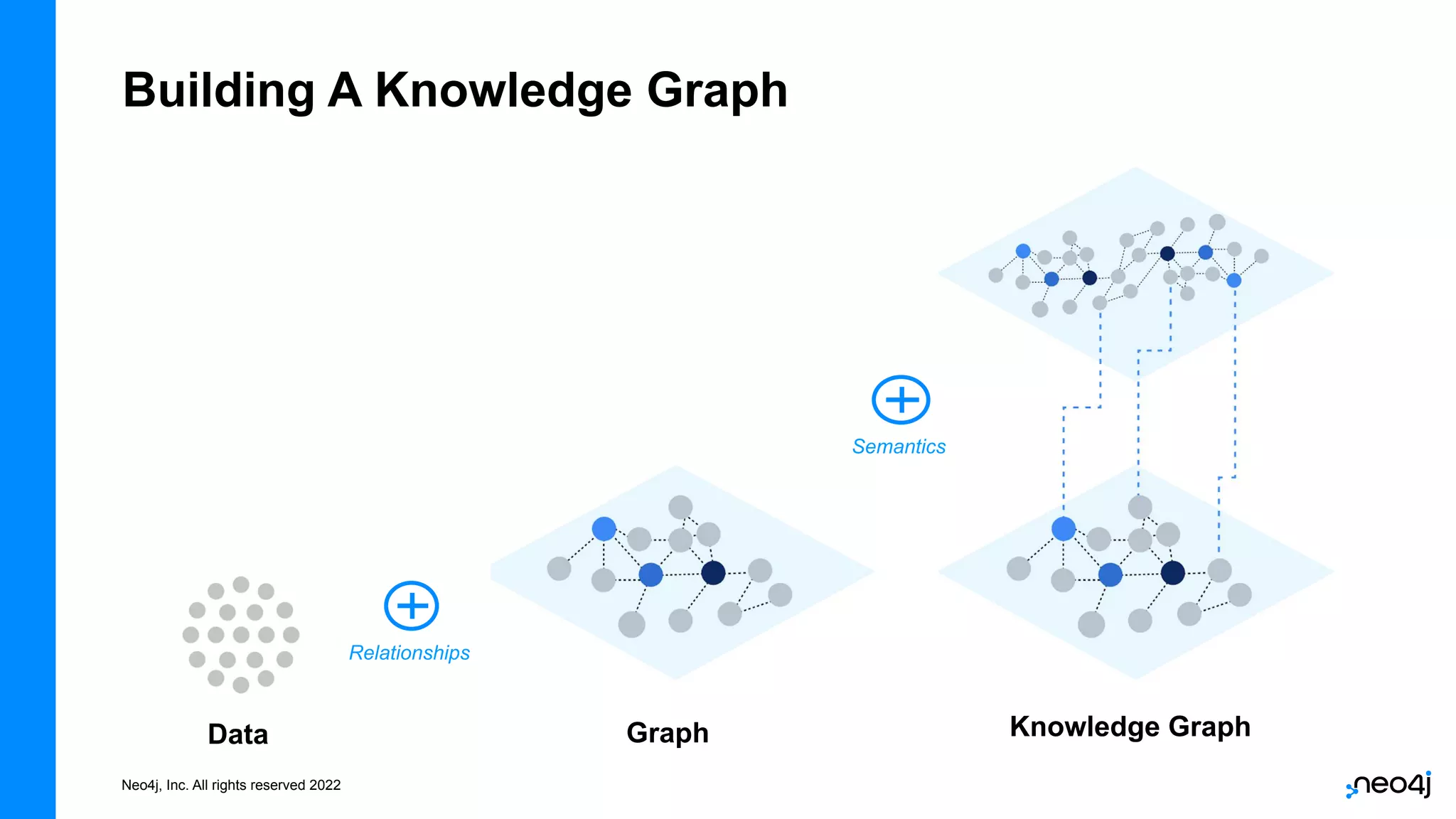 Building A Knowledge Graph

Semantics

Relationships

Data

Graph

Knowledge Graph

Neo4j, Inc. All rights reserved 2022

neo4j